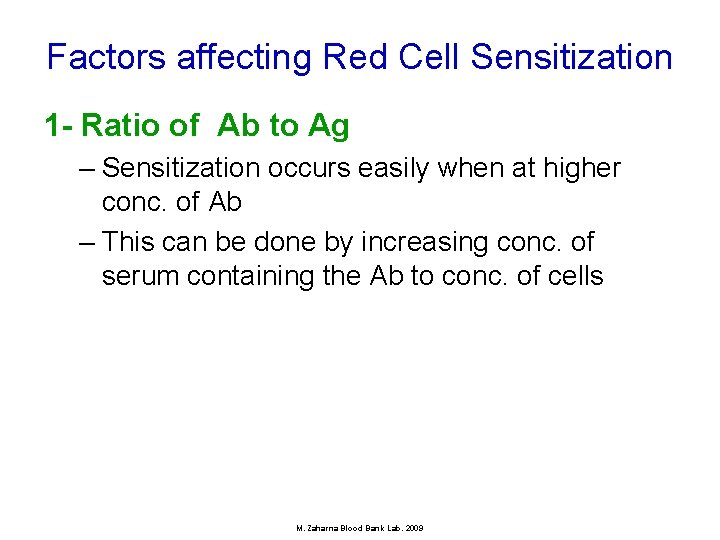 Factors affecting Red Cell Sensitization

1- Ratio of Ab to Ag

– Sensitization occurs easily when at higher conc. of Ab

– This can be done by increasing conc. of serum containing the Ab to conc. of cells

M. Zaharna Blood Bank Lab. 2009